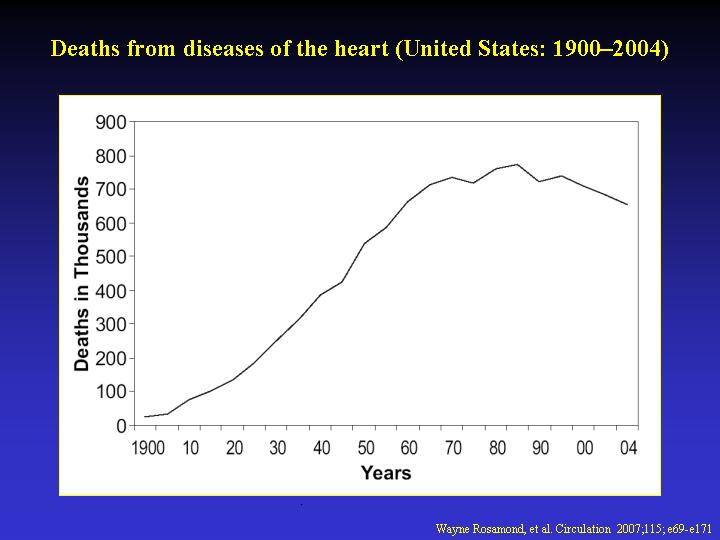 Deaths from diseases of the heart (United States: 1900–2004)

Deaths in Thousands

900
800
700
600
500
400
300
200
100
0

1900 10 20 30 40 50 60 70 80 90 00 04

Years

Wayne Rosamond, et al. Circulation 2007;115; e69-e171